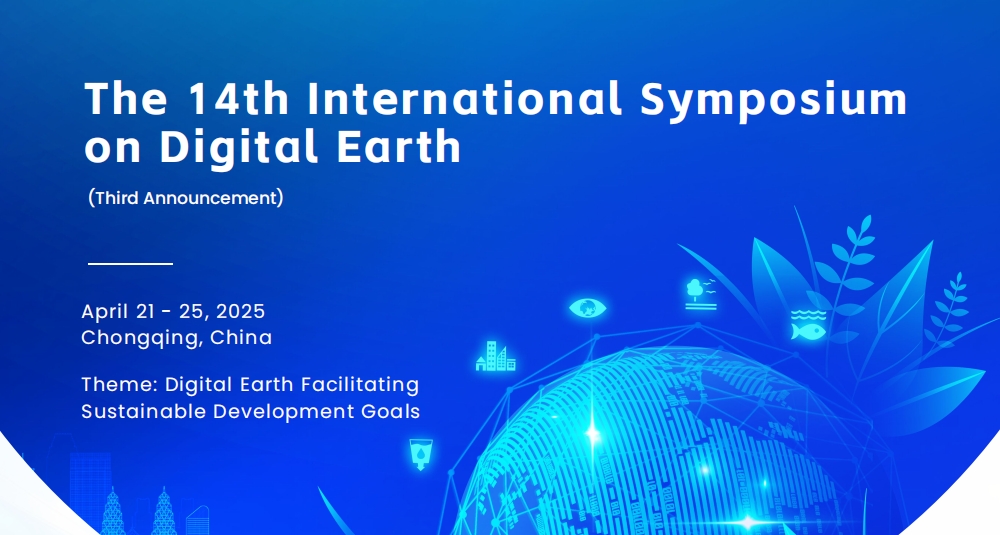 The 14th International Symposium on Digital Earth

(Third Announcement)

April 21 - 25, 2025
Chongqing, China

Theme: Digital Earth Facilitating Sustainable Development Goals